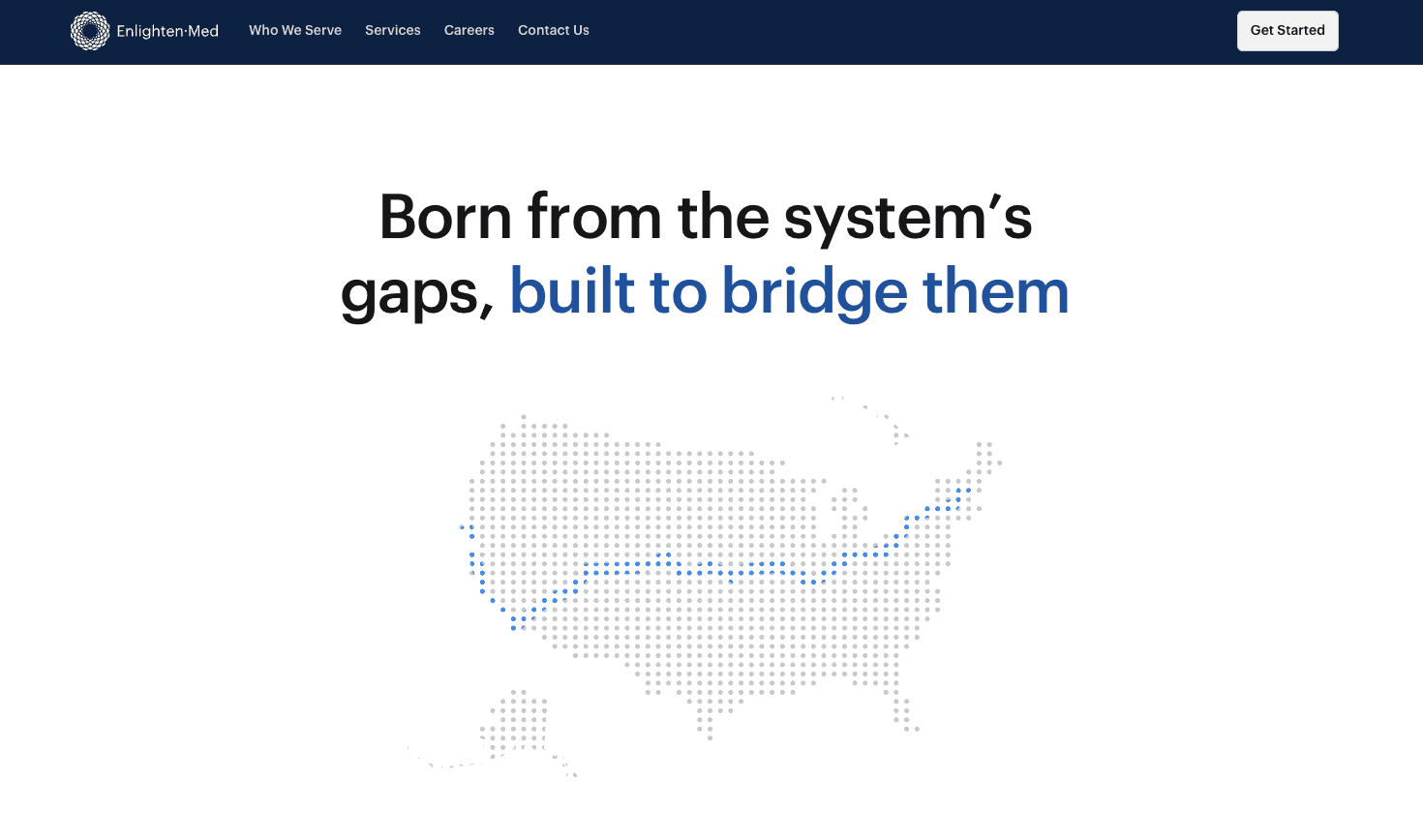 Enlighten·Med
Who We Serve
Services
Careers
Contact Us
Get Started

Born from the system's gaps, built to bridge them